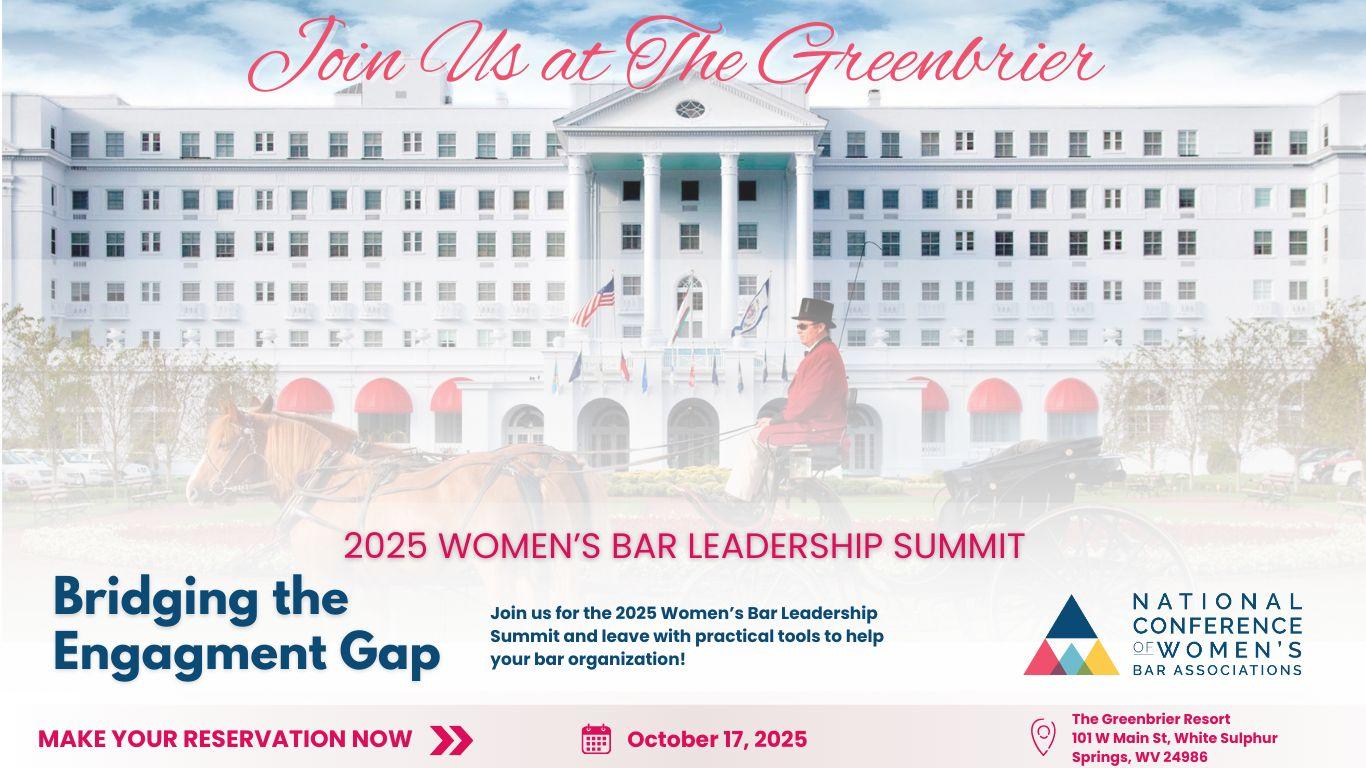 Join Us at The Greenbrier

2025 WOMEN'S BAR LEADERSHIP SUMMIT

Bridging the Engagment Gap

Join us for the 2025 Women's Bar Leadership Summit and leave with practical tools to help your bar organization!

NATIONAL CONFERENCE OF WOMEN'S BAR ASSOCIATIONS

MAKE YOUR RESERVATION NOW

October 17, 2025

The Greenbrier Resort
101 W Main St, White Sulphur Springs, WV 24986